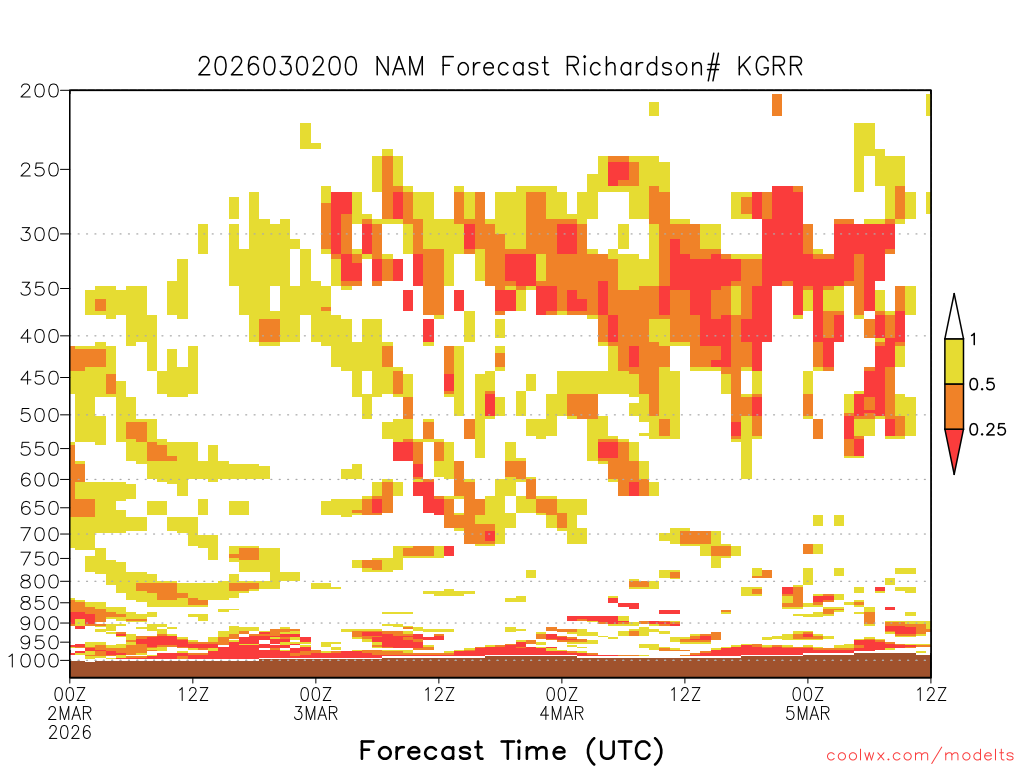 2026030200 NAM Forecast Richardson# KGRR

200
250
300
350
400
450
500
550
600
650
700
750
800
850
900
950
1000

1
0.5
0.25

00Z 2MAR 2026
12Z
00Z 3MAR
12Z
00Z 4MAR
12Z
00Z 5MAR
12Z

Forecast Time (UTC)

coolwx.com/modelts